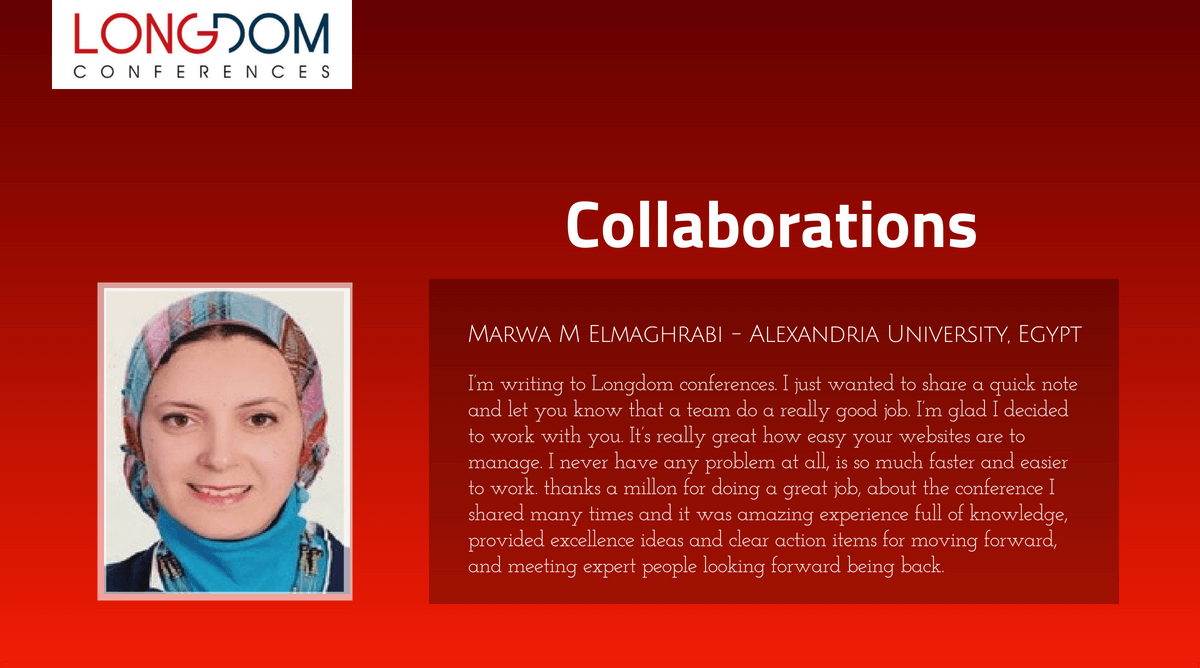 LONGDOM
CONFERENCES

Collaborations

Marwa M Elmaghrabi - Alexandria University, Egypt

I'm writing to Longdom conferences. I just wanted to share a quick note and let you know that a team do a really good job. I'm glad I decided to work with you. It's really great how easy your websites are to manage. I never have any problem at all, is so much faster and easier to work. thanks a millon for doing a great job, about the conference I shared many times and it was amazing experience full of knowledge, provided excellence ideas and clear action items for moving forward, and meeting expert people looking forward being back.